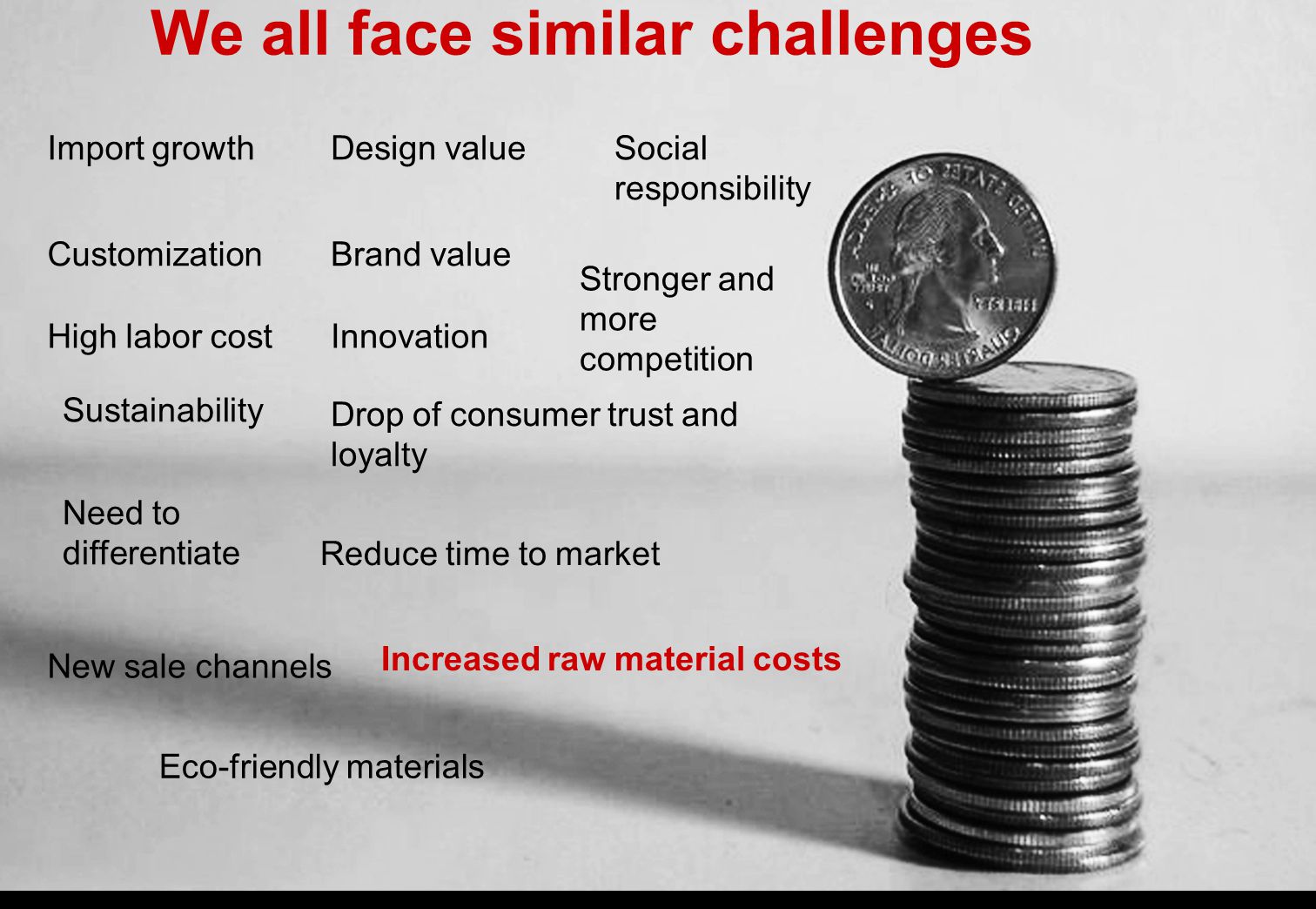 We all face similar challenges

Import growth

Design value

Social responsibility

Customization

Brand value

Stronger and more competition

High labor cost

Innovation

Sustainability

Drop of consumer trust and loyalty

Need to differentiate

Reduce time to market

New sale channels

Increased raw material costs

Eco-friendly materials